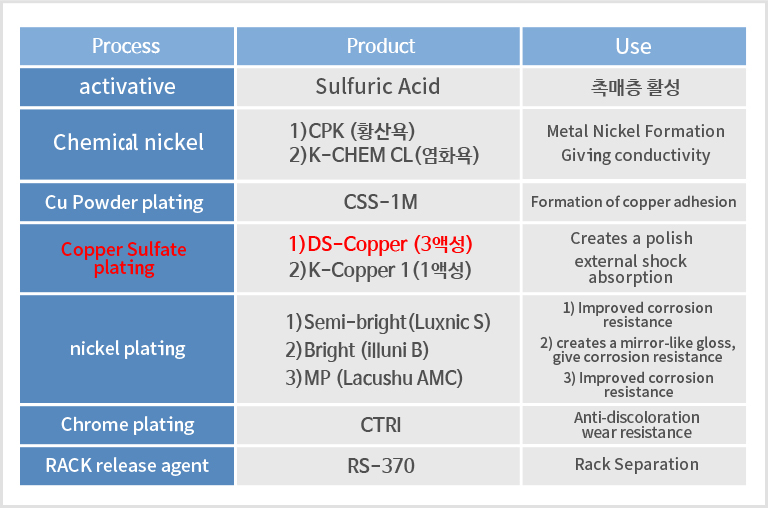 | Process | Product | Use |
|---|---|---|
| activative | Sulfuric Acid | 촉매층 활성 |
| Chemical nickel | 1)CPK (황산욕) 2)K-CHEM CL(염화욕) | Metal Nickel Formation Giving conductivity |
| Cu Powder plating | CSS-1M | Formation of copper adhesion |
| Copper Sulfate plating | 1)DS-Copper (3액성) 2)K-Copper 1(1액성) | Creates a polish external shock absorption |
| nickel plating | 1)Semi-bright(Luxnic S) 2)Bright (illuni B) 3)MP (Lacushu AMC) | 1) Improved corrosion resistance 2) creates a mirror-like gloss, give corrosion resistance 3) Improved corrosion resistance |
| Chrome plating | CTRI | Anti-discoloration wear resistance |
| RACK release agent | RS-370 | Rack Separation |